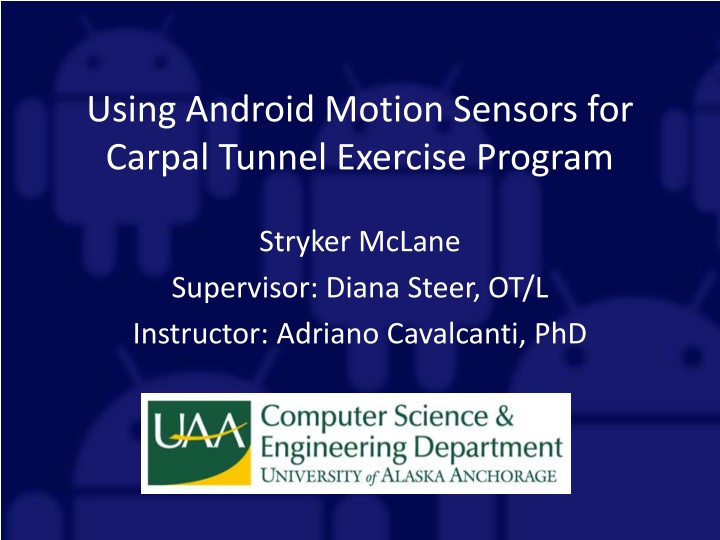 Using Android Motion Sensors for Carpal Tunnel Exercise Program

Stryker McLane

Supervisor: Diana Steer, OT/L

Instructor: Adriano Cavalcanti, PhD

UAA Computer Science & Engineering Department
UNIVERSITY of ALASKA ANCHORAGE